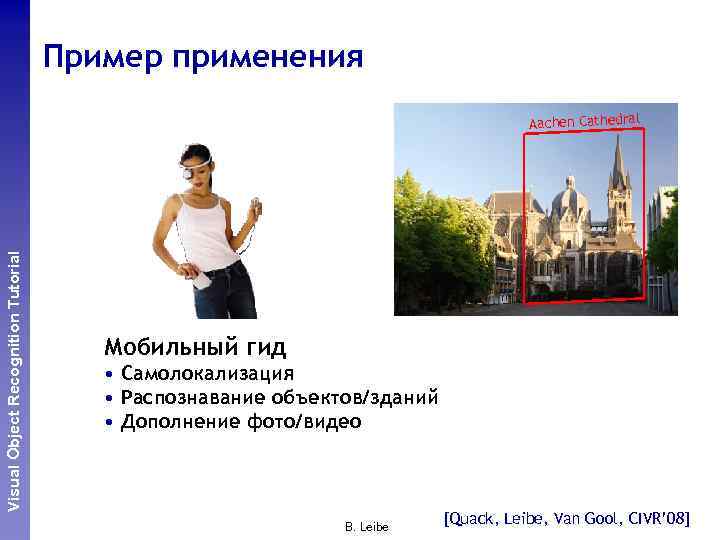 Visual Object Recognition Tutorial

Пример применения

Aachen Cathedral

Мобильный гид
• Самолокализация
• Распознавание объектов/зданий
• Дополнение фото/видео

B. Leibe

[Quack, Leibe, Van Gool, CIVR'08]